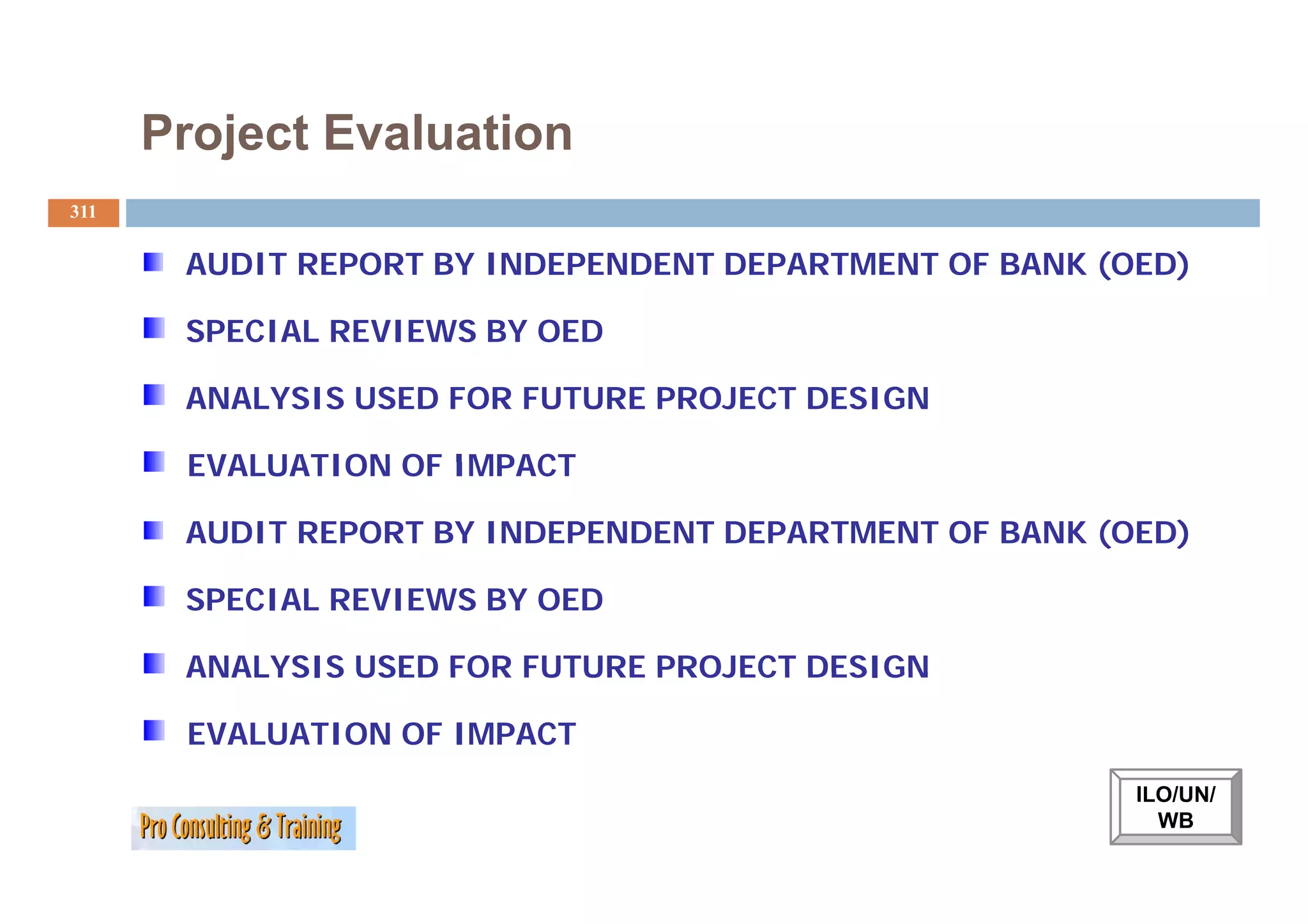 Project Evaluation

311

AUDIT REPORT BY INDEPENDENT DEPARTMENT OF BANK (OED)

SPECIAL REVIEWS BY OED

ANALYSIS USED FOR FUTURE PROJECT DESIGN

EVALUATION OF IMPACT

AUDIT REPORT BY INDEPENDENT DEPARTMENT OF BANK (OED)

SPECIAL REVIEWS BY OED

ANALYSIS USED FOR FUTURE PROJECT DESIGN

EVALUATION OF IMPACT

Pro Consulting & Training

ILO/UN/ WB